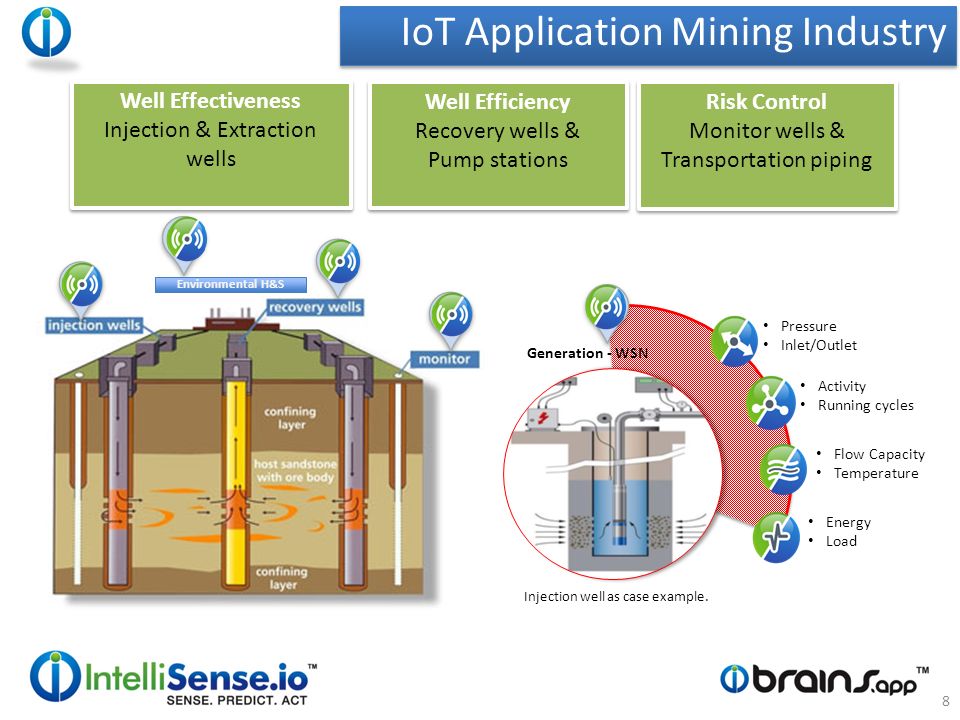 IoT Application Mining Industry

Well Effectiveness
Injection & Extraction wells

Well Efficiency
Recovery wells & Pump stations

Risk Control
Monitor wells & Transportation piping

Environmental H&S

injection wells

recovery wells

monitor

confining layer

host sandstone with ore body

confining layer

Generation - WSN

• Pressure
• Inlet/Outlet

• Activity
• Running cycles

• Flow Capacity
• Temperature

• Energy
• Load

Injection well as case example.

IntelliSense.io™
SENSE. PREDICT. ACT

brains.app™

8